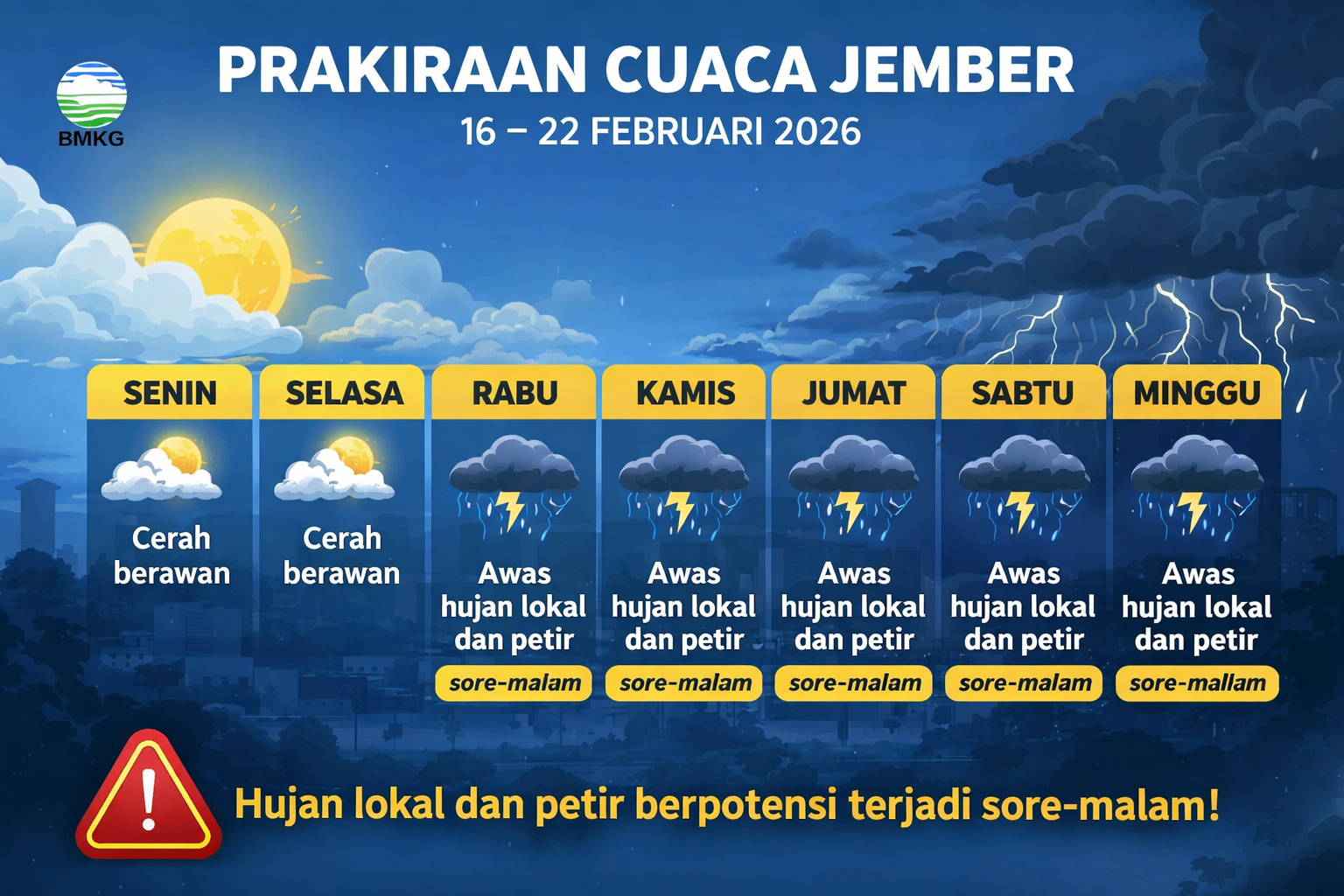 BMKG

PRAKIRAAN CUACA JEMBER
16 – 22 FEBRUARI 2026

| SENIN | SELASA | RABU | KAMIS | JUMAT | SABTU | MINGGU |
|---|---|---|---|---|---|---|
| Cerah berawan | Cerah berawan | Awas hujan lokal dan petir | Awas hujan lokal dan petir | Awas hujan lokal dan petir | Awas hujan lokal dan petir | Awas hujan lokal dan petir |
| | | sore-malam | sore-malam | sore-malam | sore-malam | sore-mallam |

Hujan lokal dan petir berpotensi terjadi sore-malam!